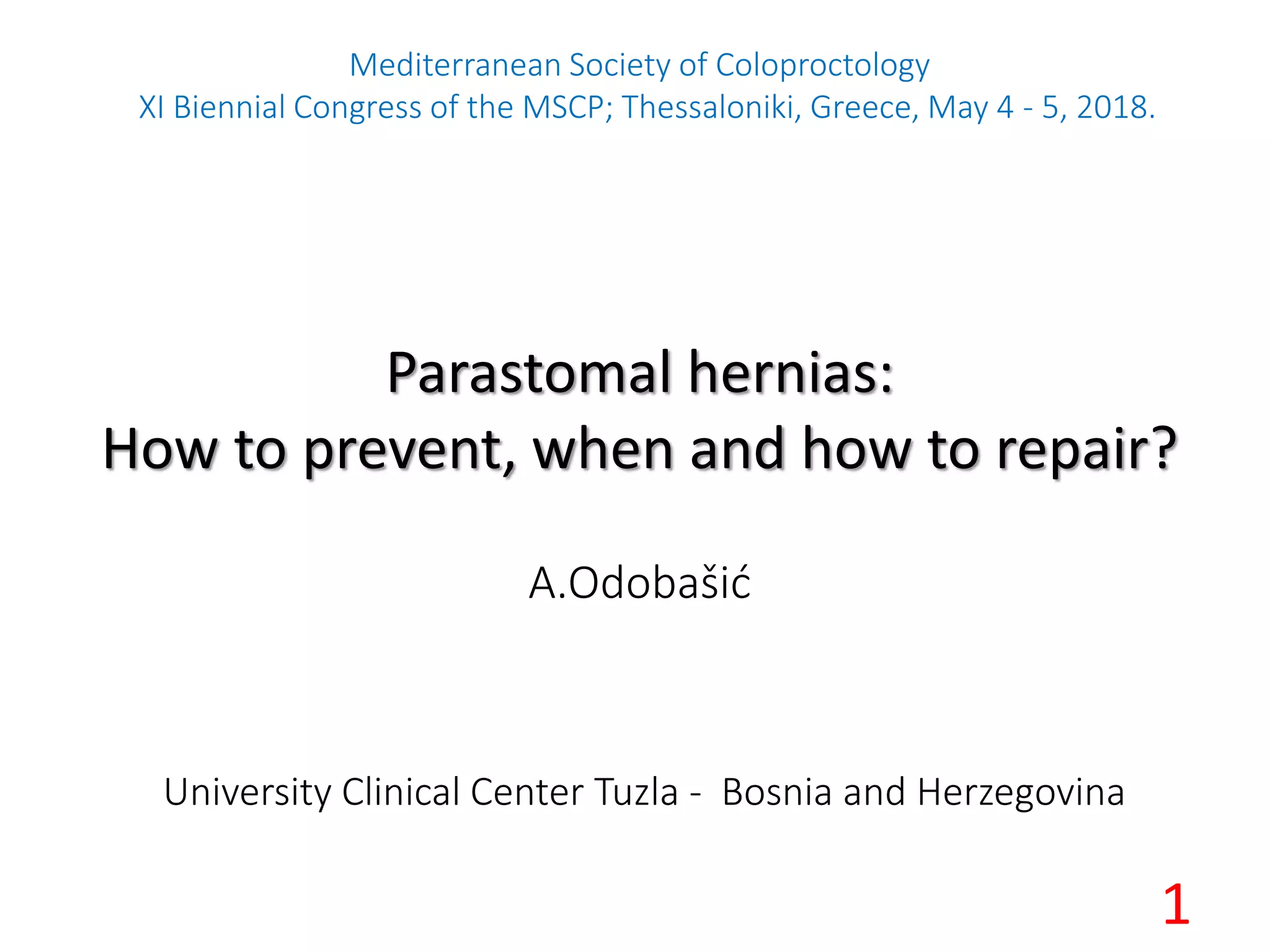 Mediterranean Society of Coloproctology
XI Biennial Congress of the MSCP; Thessaloniki, Greece, May 4 - 5, 2018.

Parastomal hernias:
How to prevent, when and how to repair?

A.Odobašić

University Clinical Center Tuzla - Bosnia and Herzegovina

1